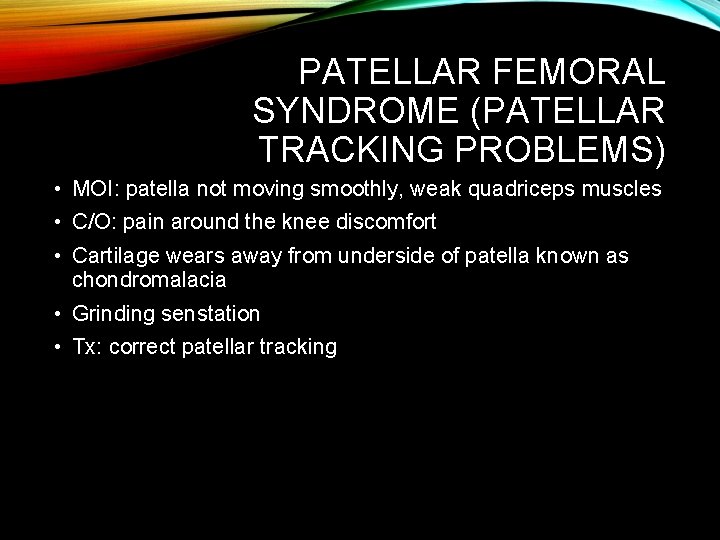 PATELLAR FEMORAL SYNDROME (PATELLAR TRACKING PROBLEMS)

• MOI: patella not moving smoothly, weak quadriceps muscles
• C/O: pain around the knee discomfort
• Cartilage wears away from underside of patella known as chondromalacia
• Grinding senstation
• Tx: correct patellar tracking